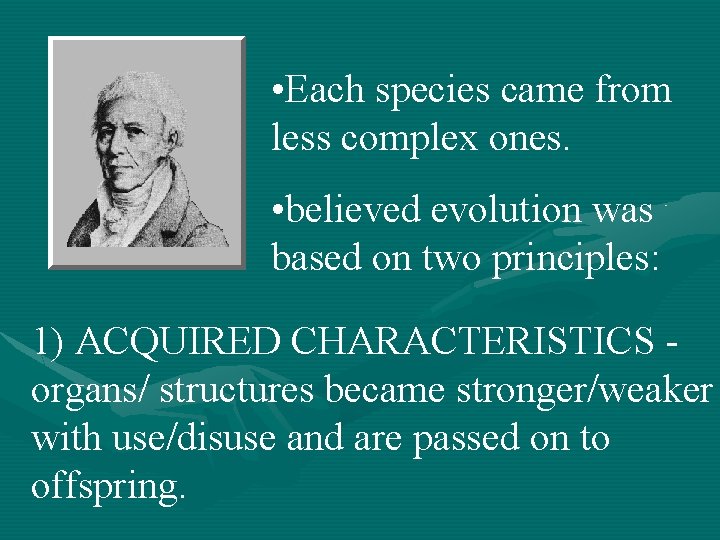 •Each species came from less complex ones.

•believed evolution was based on two principles:

1) ACQUIRED CHARACTERISTICS - organs/ structures became stronger/weaker with use/disuse and are passed on to offspring.